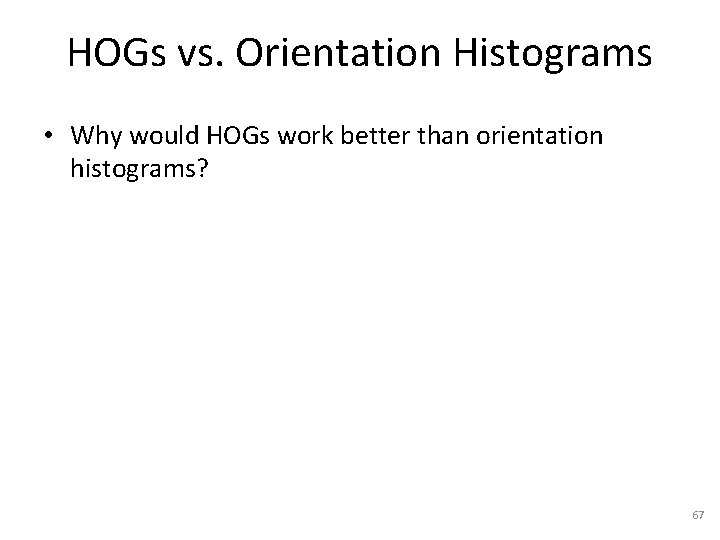 HOGs vs. Orientation Histograms

• Why would HOGs work better than orientation histograms?

67